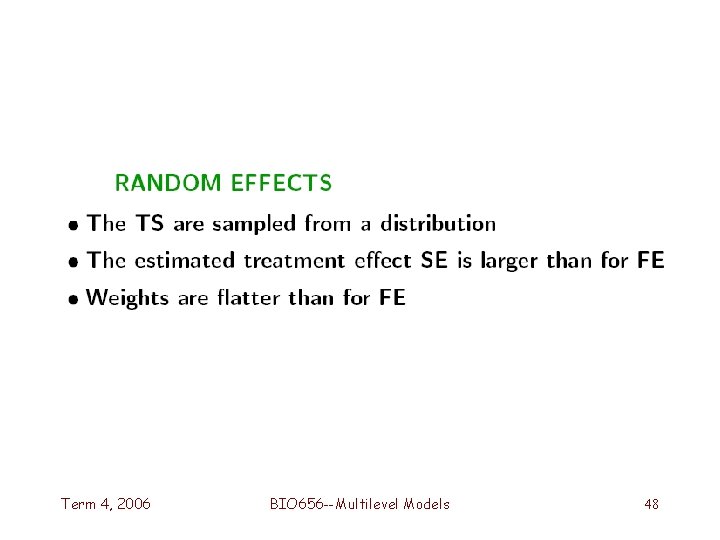 RANDOM EFFECTS

• The TS are sampled from a distribution
• The estimated treatment effect SE is larger than for FE
• Weights are flatter than for FE

Term 4, 2006 BIO656--Multilevel Models 48